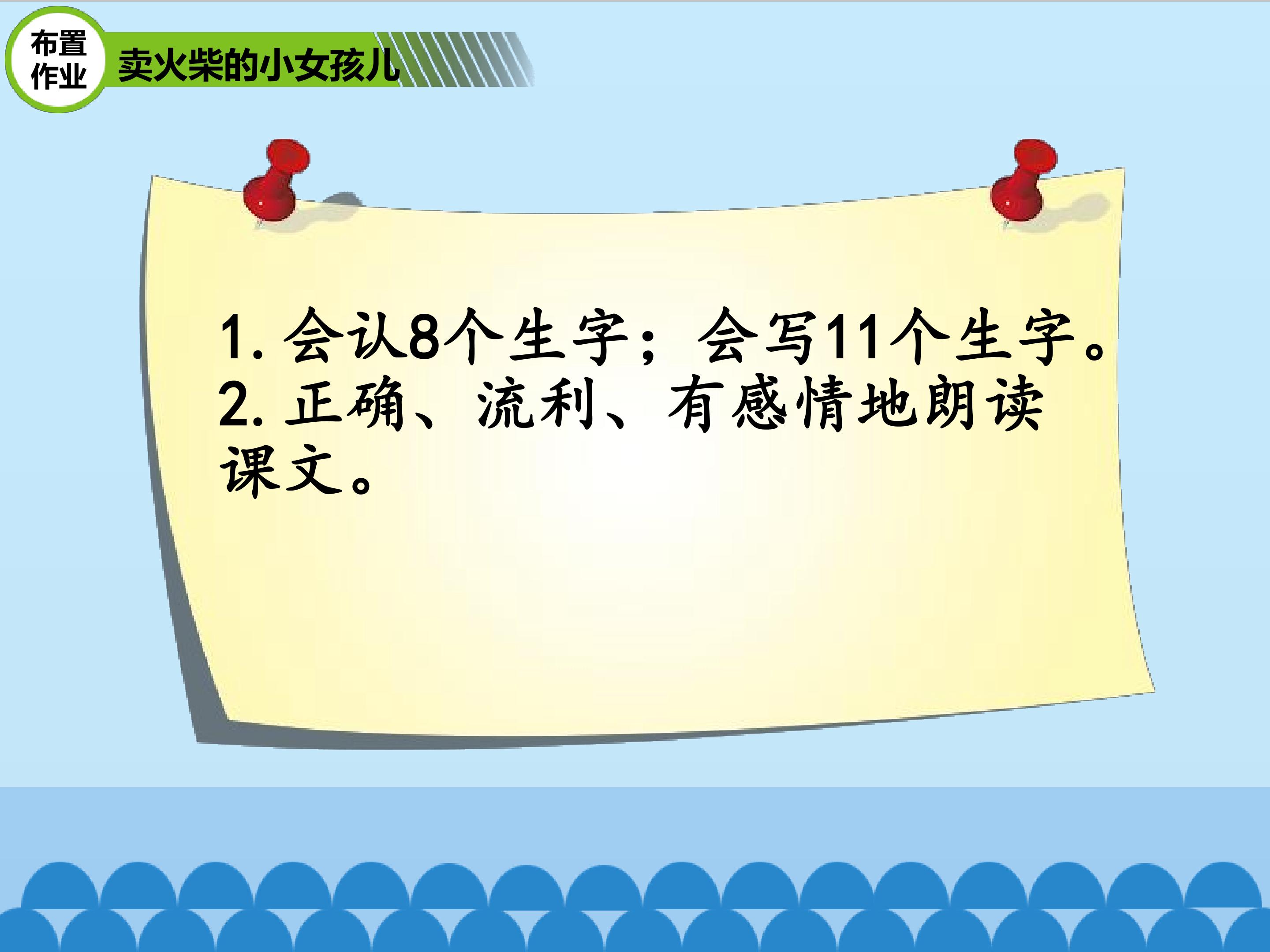 布置作业

卖火柴的小女孩儿

1. 会认8个生字；会写11个生字。
2. 正确、流利、有感情地朗读课文。